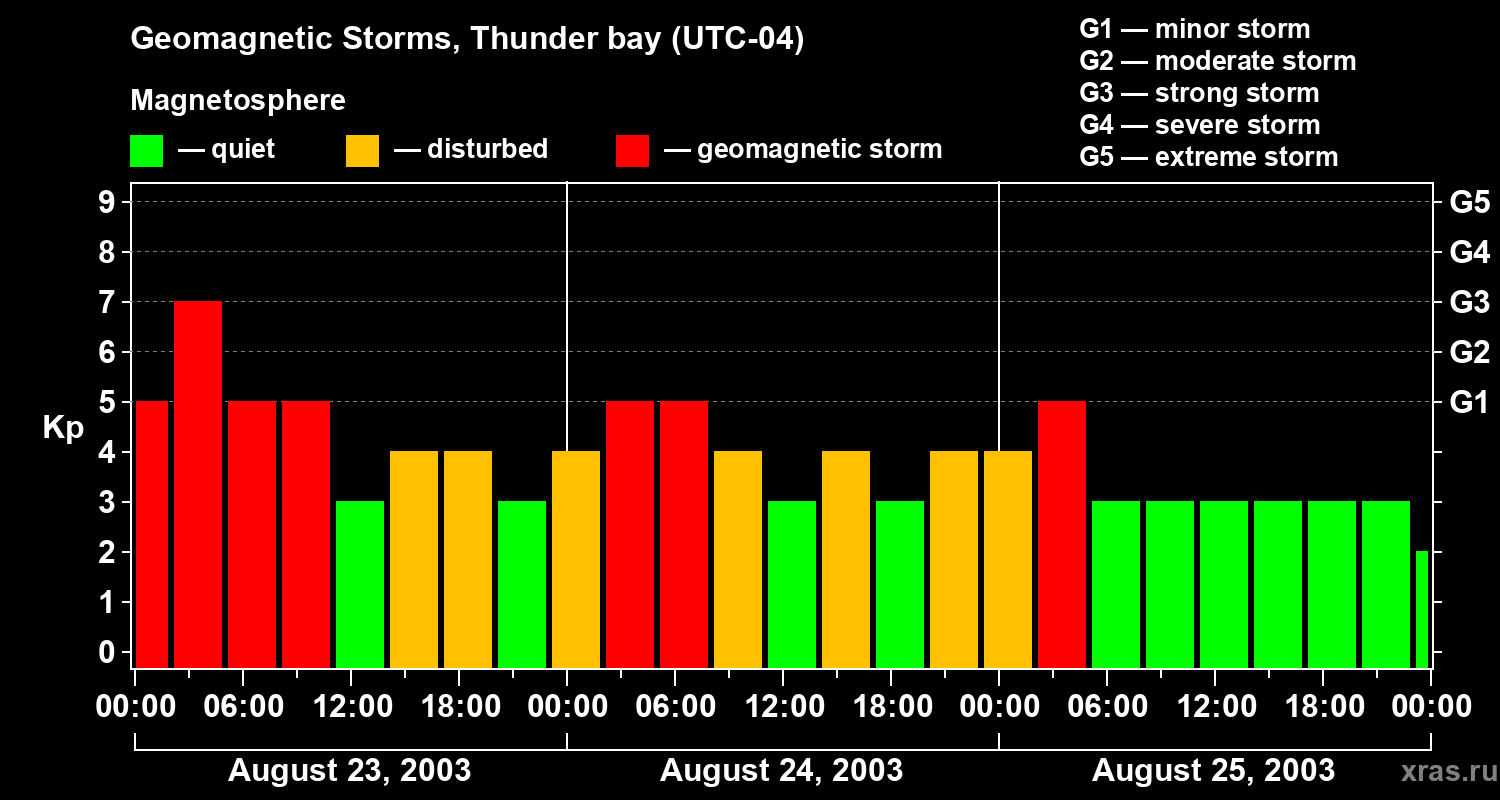 Geomagnetic Storms, Thunder bay (UTC-04)

Magnetosphere

— quiet — disturbed — geomagnetic storm

G1 — minor storm
G2 — moderate storm
G3 — strong storm
G4 — severe storm
G5 — extreme storm

Kp

9
8
7
6
5
4
3
2
1
0

G5
G4
G3
G2
G1

00:00 06:00 12:00 18:00 00:00 06:00 12:00 18:00 00:00 06:00 12:00 18:00 00:00

August 23, 2003
August 24, 2003
August 25, 2003

xras.ru